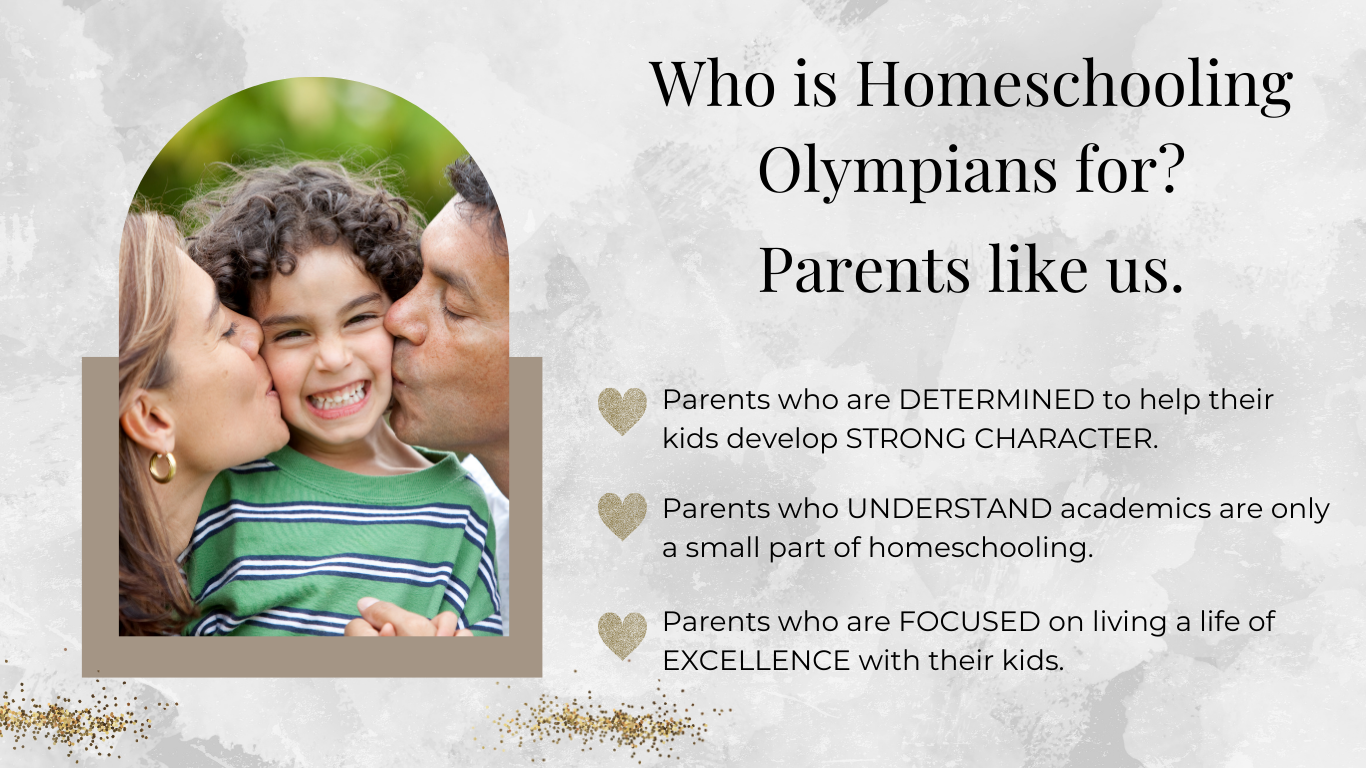 Who is Homeschooling Olympians for?
Parents like us.

Parents who are DETERMINED to help their kids develop STRONG CHARACTER.

Parents who UNDERSTAND academics are only a small part of homeschooling.

Parents who are FOCUSED on living a life of EXCELLENCE with their kids.